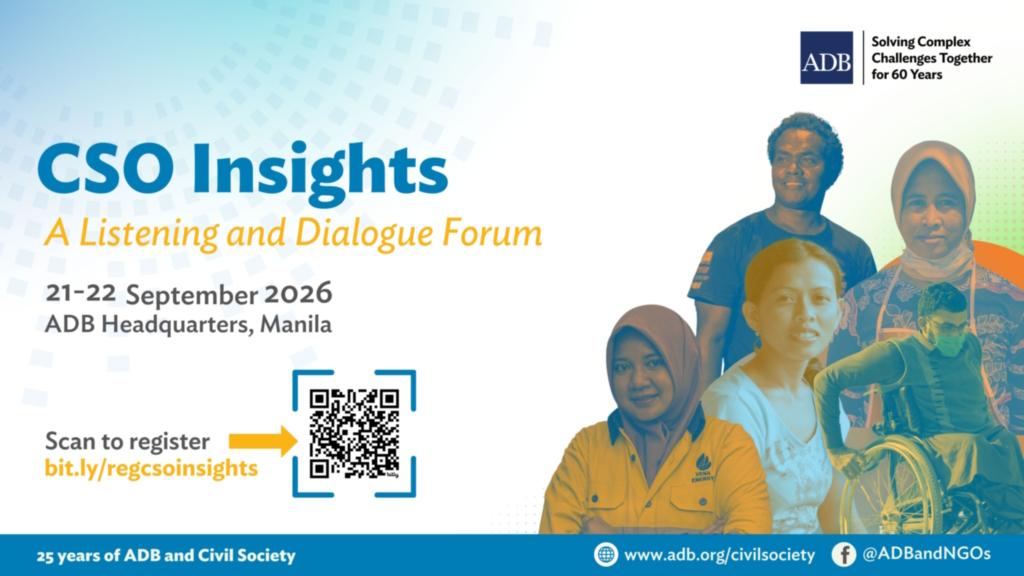 ADB
Solving Complex Challenges Together for 60 Years

CSO Insights
A Listening and Dialogue Forum

21-22 September 2026
ADB Headquarters, Manila

Scan to register
bit.ly/regcsoinsights

25 years of ADB and Civil Society
www.adb.org/civilsociety
@ADBandNGOs